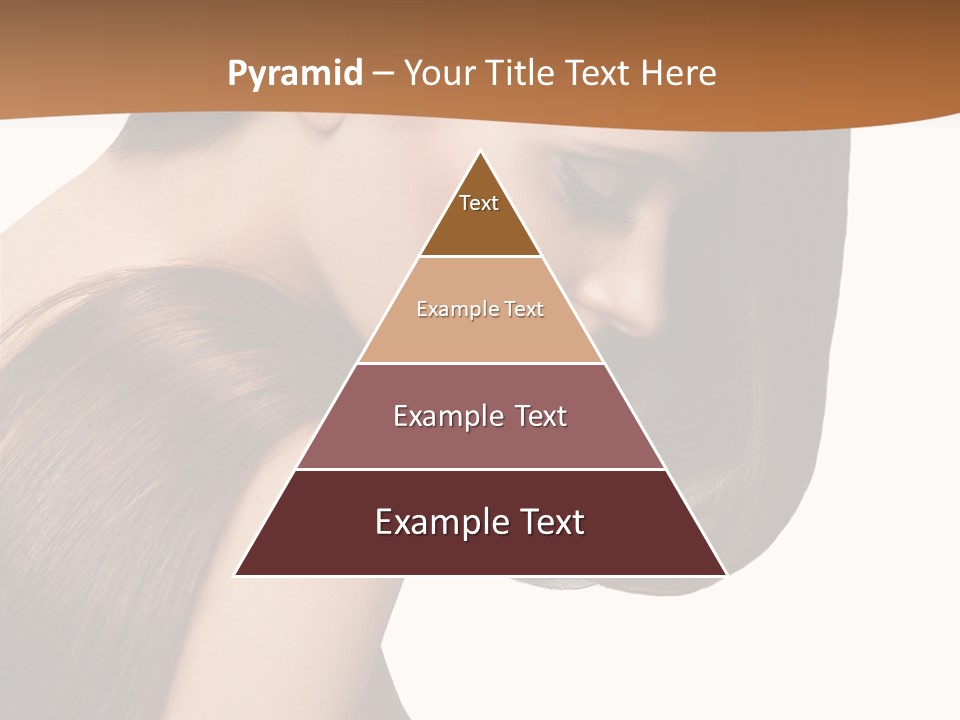 Pyramid – Your Title Text Here

Text

Example Text

Example Text

Example Text